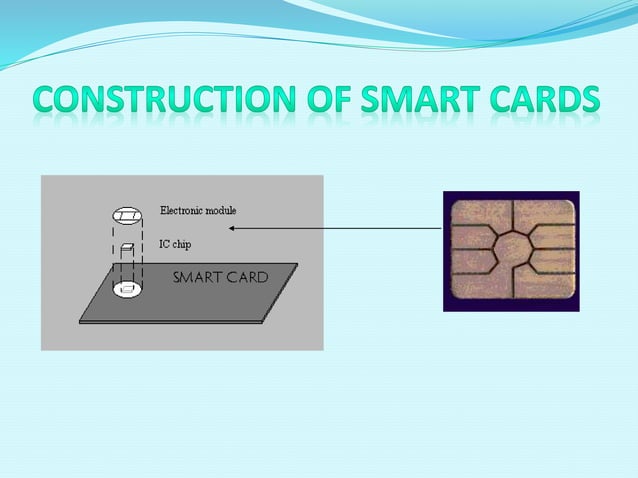 CONSTRUCTION OF SMART CARDS

Electronic module

IC chip

SMART CARD